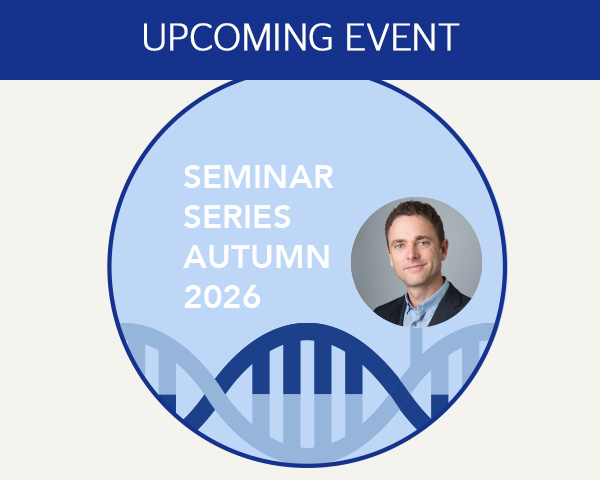 UPCOMING EVENT

SEMINAR SERIES AUTUMN 2026